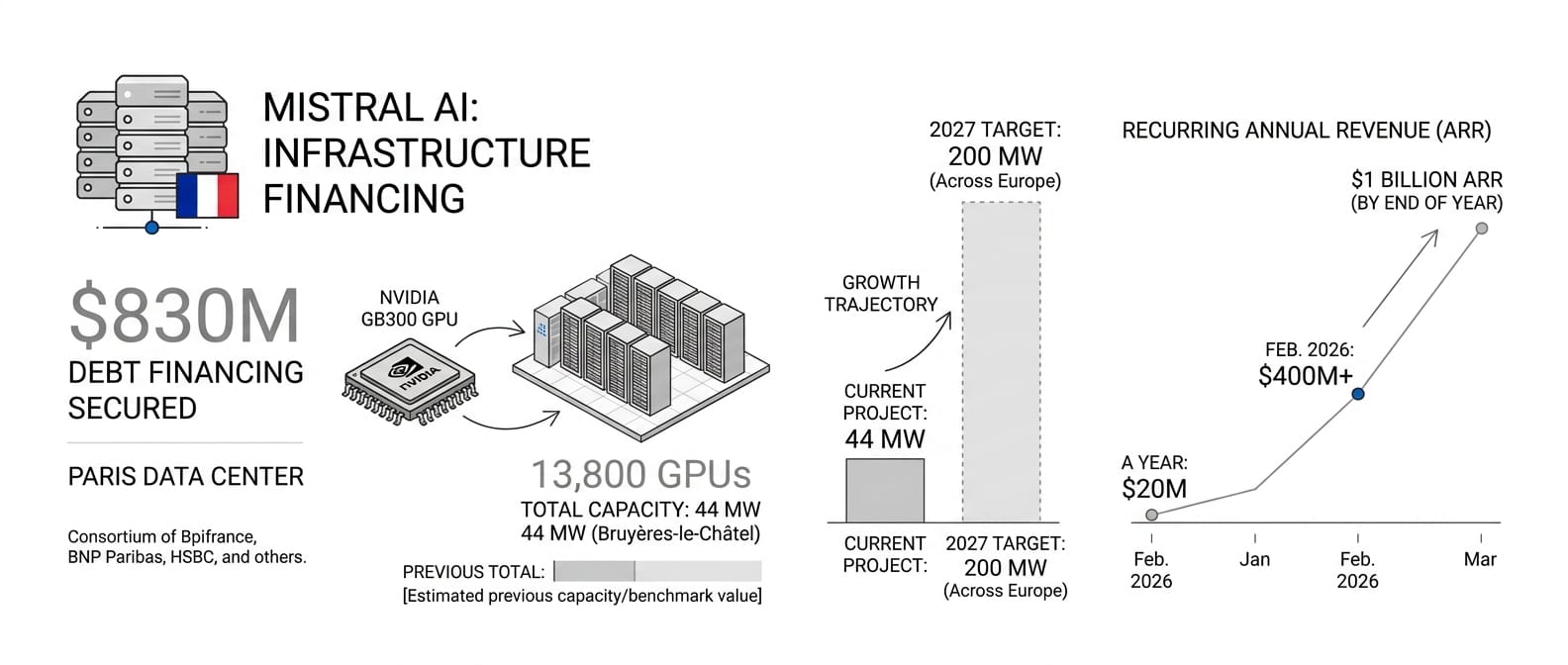 MISTRAL AI: INFRASTRUCTURE FINANCING

$830M
DEBT FINANCING SECURED

PARIS DATA CENTER

Consortium of Bpifrance, BNP Paribas, HSBC, and others.

NVIDIA GB300 GPU

NVIDIA

13,800 GPUs
TOTAL CAPACITY: 44 MW
44 MW (Bruyères-le-Châtel)

PREVIOUS TOTAL:
[Estimated previous capacity/benchmark value]

2027 TARGET:
200 MW
(Across Europe)

GROWTH TRAJECTORY

CURRENT PROJECT:
44 MW

CURRENT PROJECT:

2027 TARGET:
200 MW
(Across Europe)

RECURRING ANNUAL REVENUE (ARR)

$1 BILLION ARR
(BY END OF YEAR)

FEB. 2026:
$400M+

A YEAR:
$20M

Feb. 2026

Jan

Feb. 2026

Mar